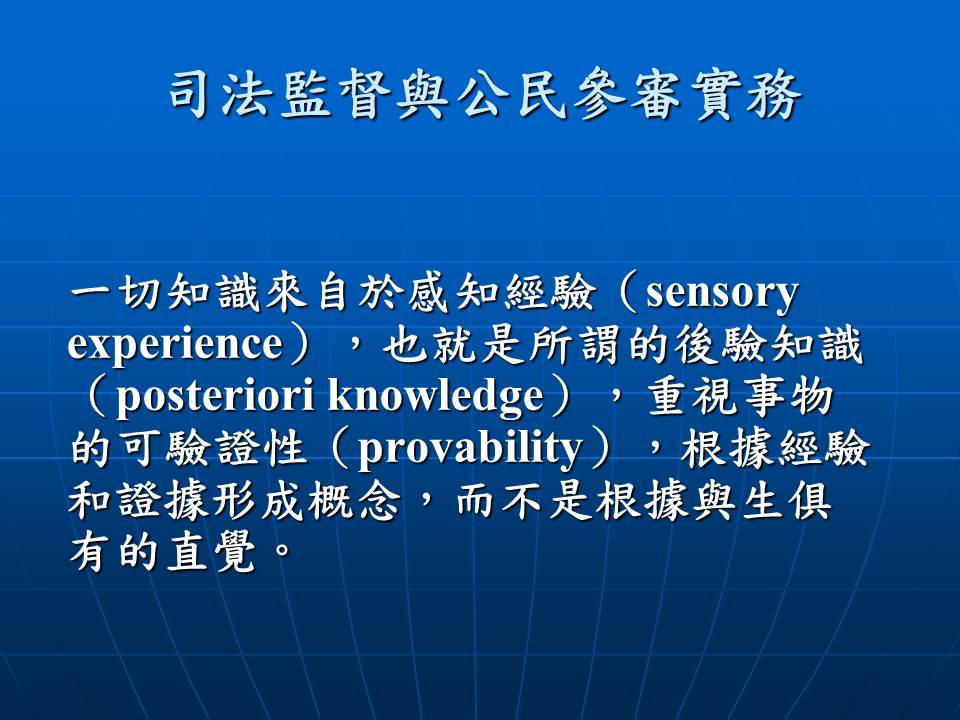 司法監督與公民參審實務

一切知識來自於感知經驗（sensory experience），也就是所謂的後驗知識（posteriori knowledge），重視事物的可驗證性（provability），根據經驗和證據形成概念，而不是根據與生俱有的直覺。